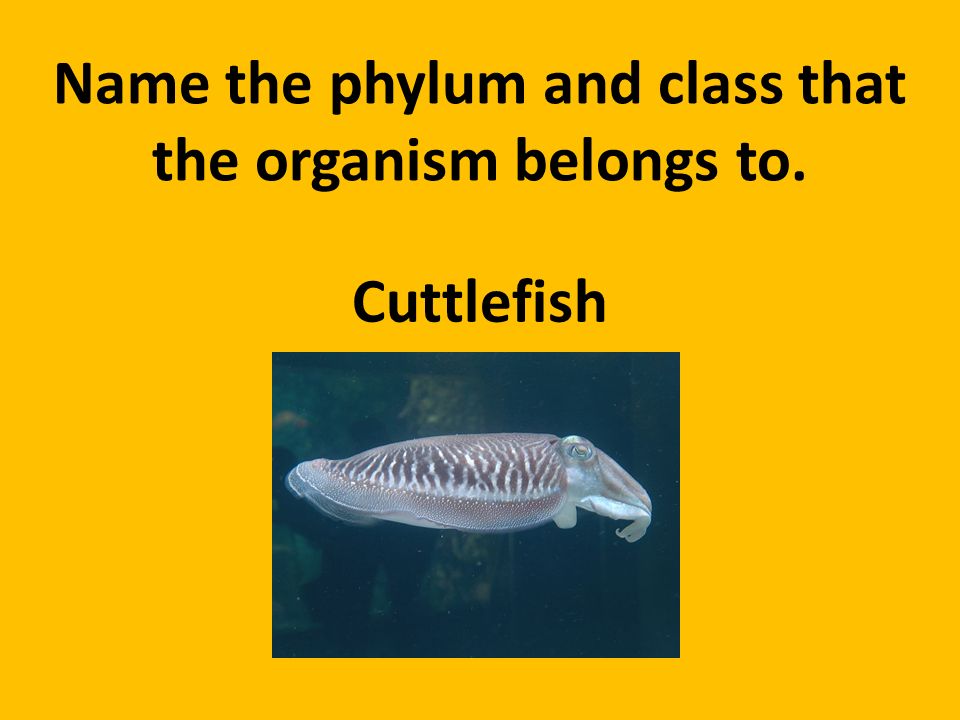 Name the phylum and class that the organism belongs to.

Cuttlefish